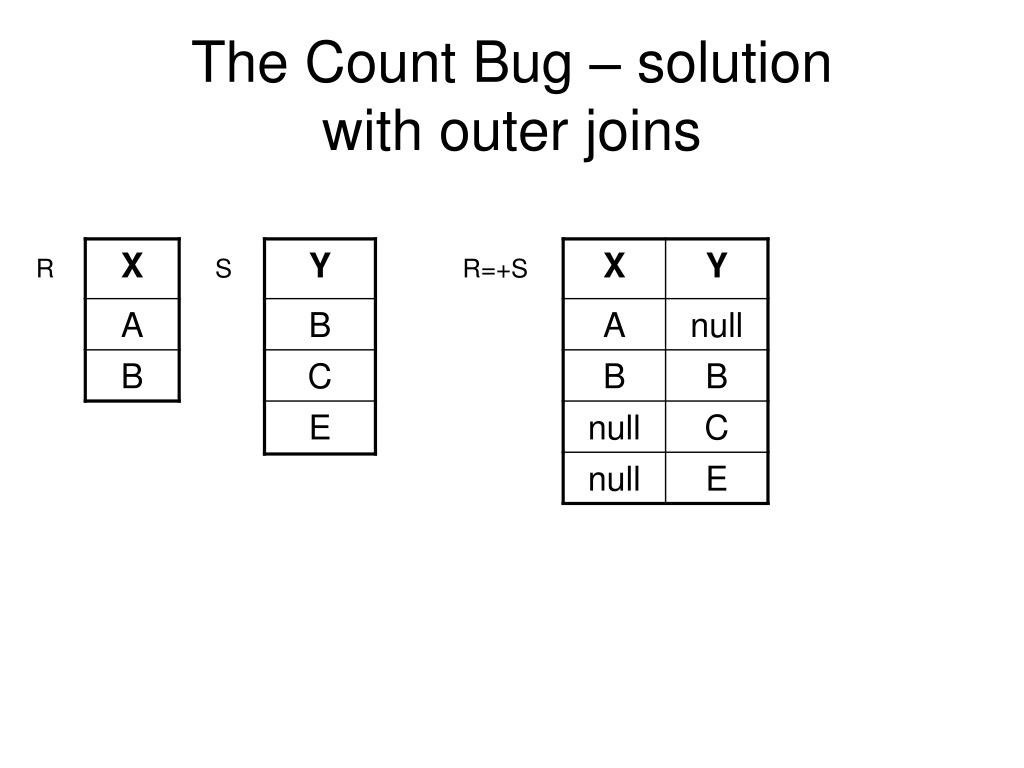 The Count Bug – solution with outer joins

R

| X |
|---|
| A |
| B |

S

| Y |
|---|
| B |
| C |
| E |

R=+S

| X | Y |
|---|---|
| A | null |
| B | B |
| null | C |
| null | E |